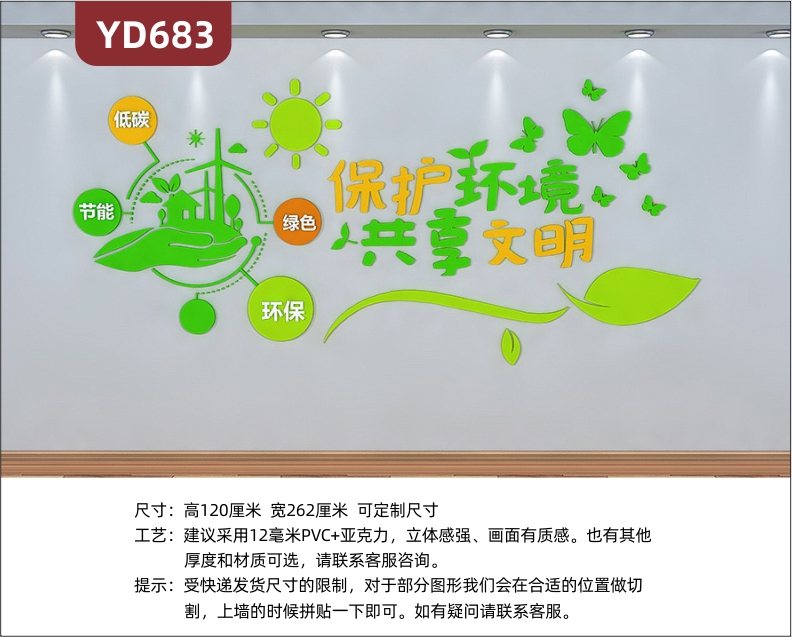 YD683

低碳

节能

绿色

环保

保护环境
共享文明

尺寸：高120厘米 宽262厘米 可定制尺寸
工艺：建议采用12毫米PVC+亚克力，立体感强、画面有质感。也有其他厚度和材质可选，请联系客服咨询。
提示：受快递发货尺寸的限制，对于部分图形我们会在合适的位置做切割，上墙的时候拼贴一下即可。如有疑问请联系客服。